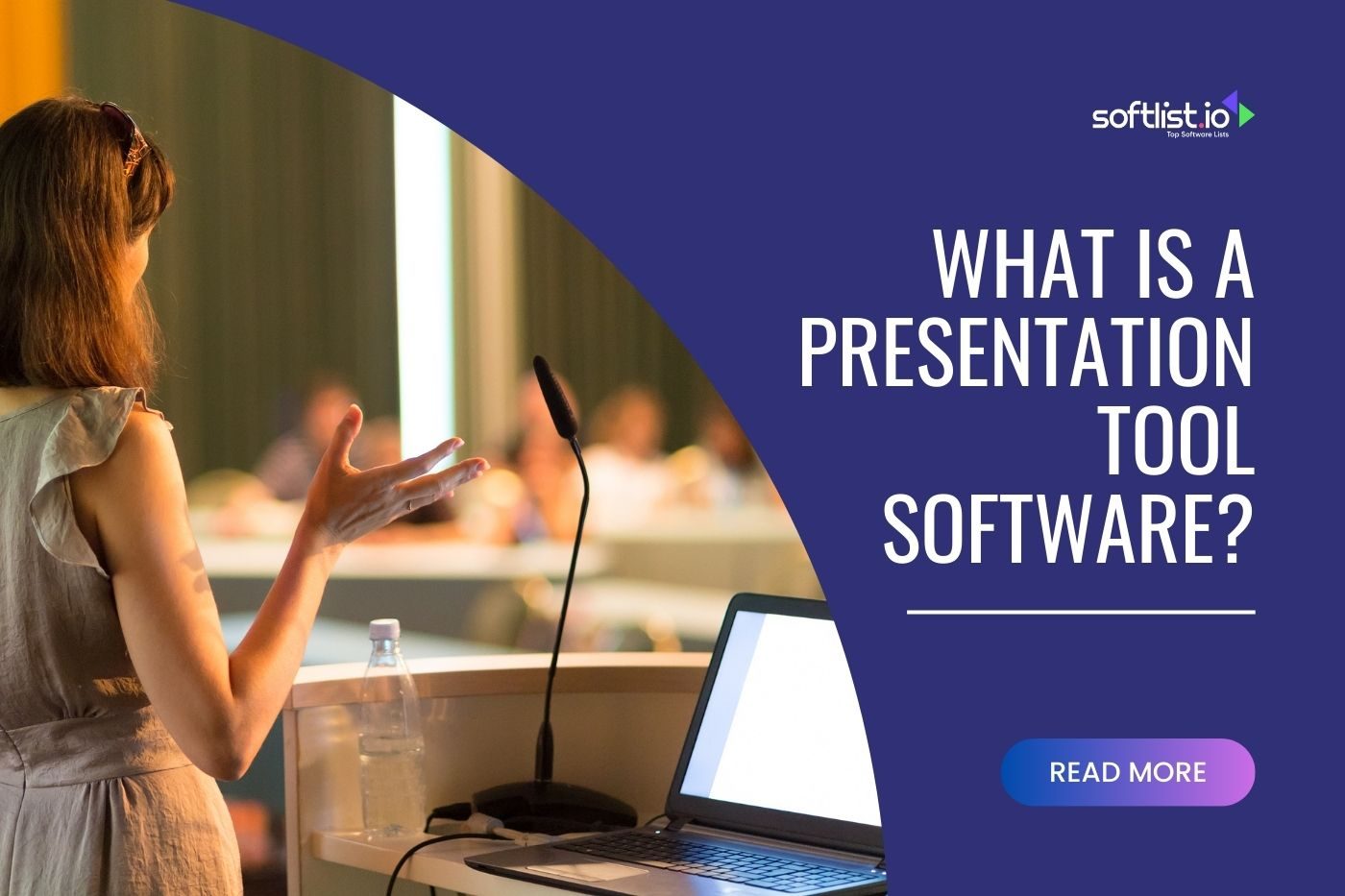 softlist.io
Top Software Lists

WHAT IS A PRESENTATION TOOL SOFTWARE?

READ MORE